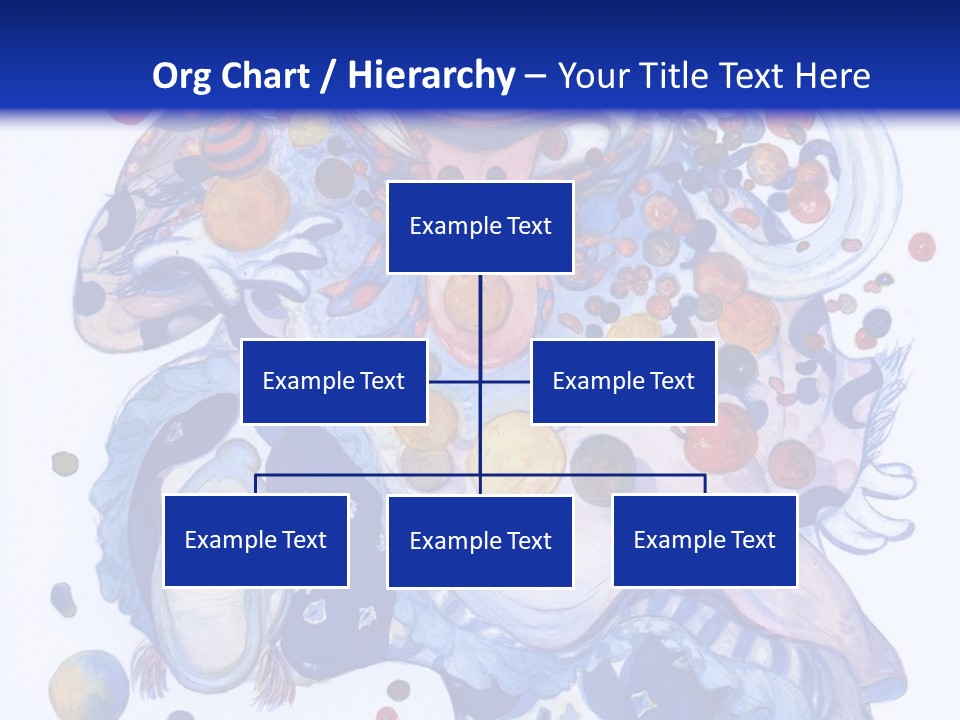 Org Chart / Hierarchy – Your Title Text Here

Example Text

Example Text

Example Text

Example Text

Example Text

Example Text